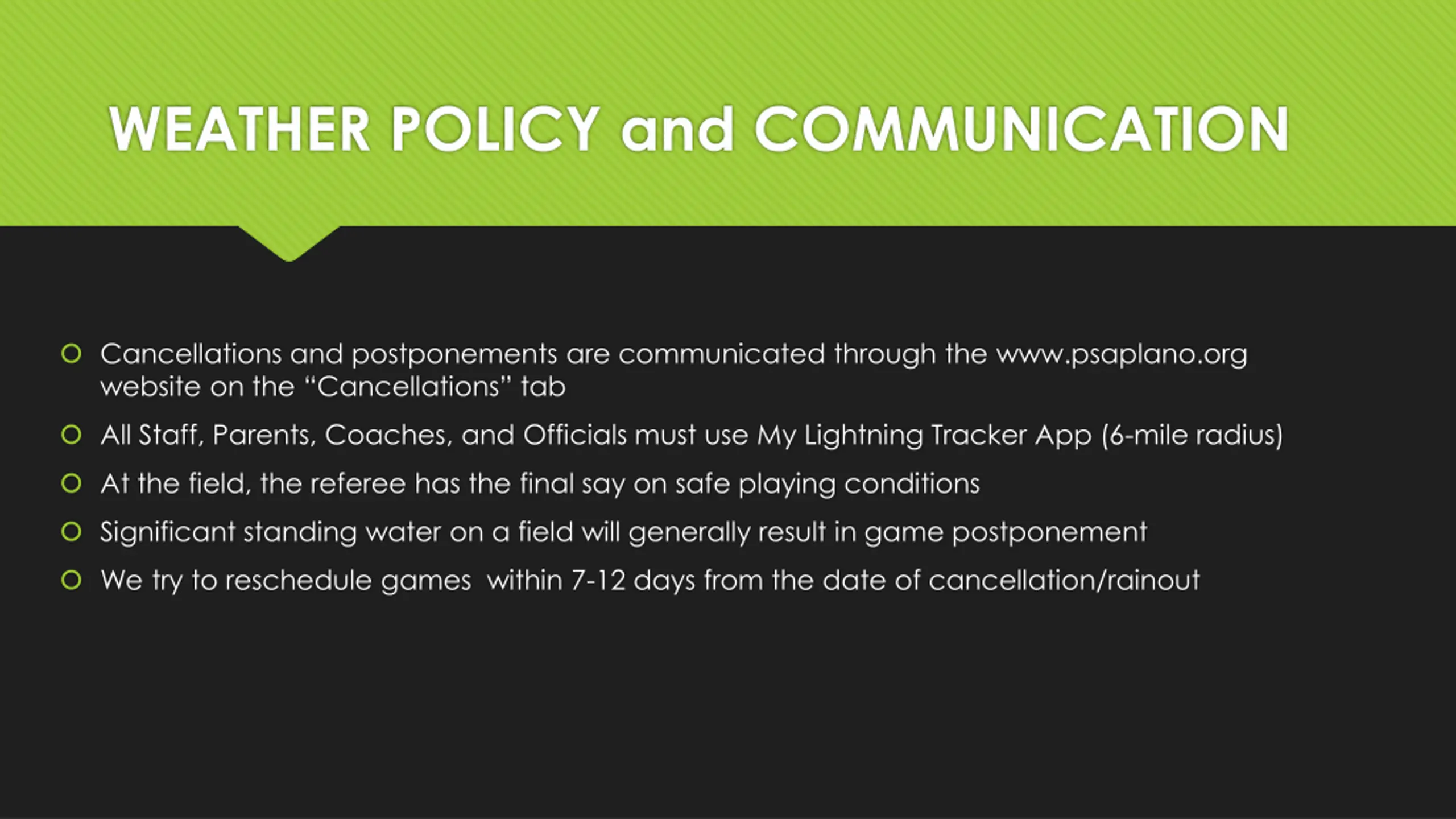 WEATHER POLICY and COMMUNICATION

- Cancellations and postponements are communicated through the www.psaplano.org website on the “Cancellations” tab
- All Staff, Parents, Coaches, and Officials must use My Lightning Tracker App (6-mile radius)
- At the field, the referee has the final say on safe playing conditions
- Significant standing water on a field will generally result in game postponement
- We try to reschedule games  within 7-12 days from the date of cancellation/rainout